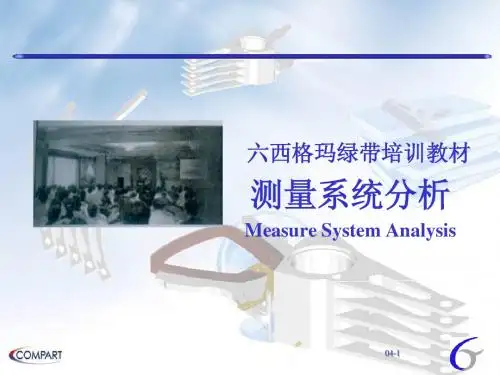 六西格玛绿带培训教材

测量系统分析

Measure System Analysis

COMPART

04-1